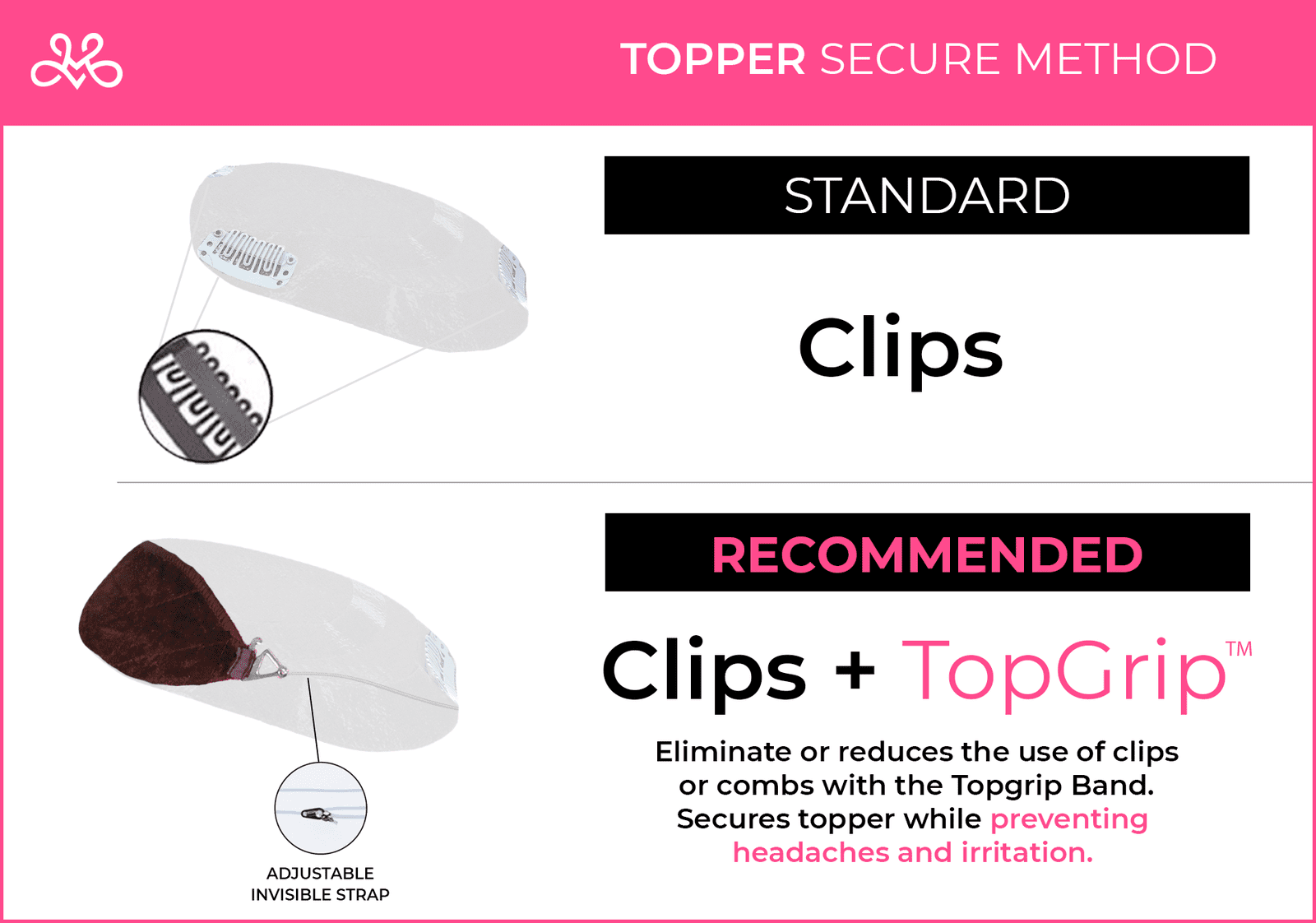 TOPPER SECURE METHOD

STANDARD

Clips

RECOMMENDED

Clips + TopGrip™

Eliminate or reduces the use of clips or combs with the Topgrip Band. Secures topper while preventing headaches and irritation.

ADJUSTABLE INVISIBLE STRAP